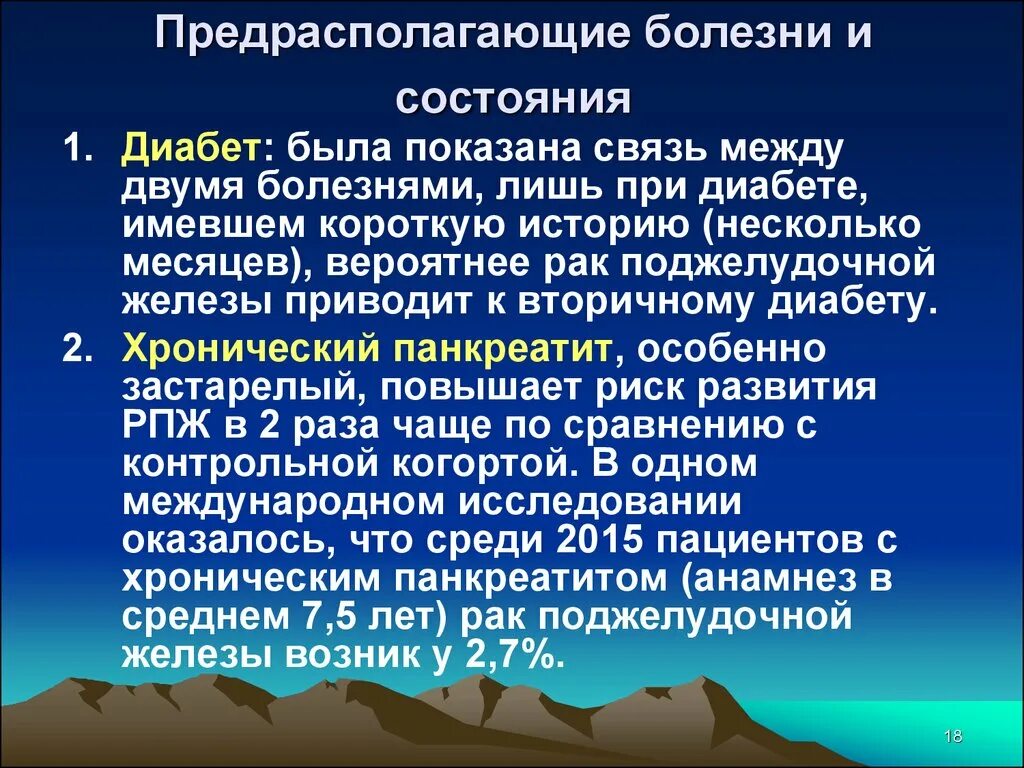 Предрасполагающие болезни и состояния

1. Диабет: была показана связь между двумя болезнями, лишь при диабете, имевшем короткую историю (несколько месяцев), вероятнее рак поджелудочной железы приводит к вторичному диабету.

2. Хронический панкреатит, особенно застарелый, повышает риск развития РПЖ в 2 раза чаще по сравнению с контрольной когортой. В одном международном исследовании оказалось, что среди 2015 пациентов с хроническим панкреатитом (анамнез в среднем 7,5 лет) рак поджелудочной железы возник у 2,7%.

18